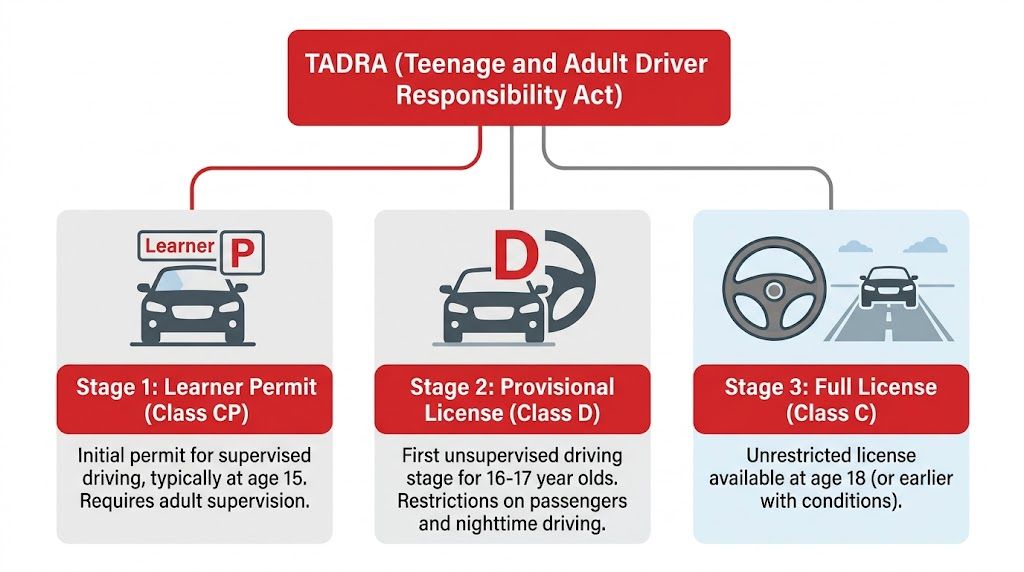 TADRA (Teenage and Adult Driver Responsibility Act)

Learner P

Stage 1: Learner Permit (Class CP)

Initial permit for supervised driving, typically at age 15. Requires adult supervision.

D

Stage 2: Provisional License (Class D)

First unsupervised driving stage for 16-17 year olds. Restrictions on passengers and nighttime driving.

Stage 3: Full License (Class C)

Unrestricted license available at age 18 (or earlier with conditions).